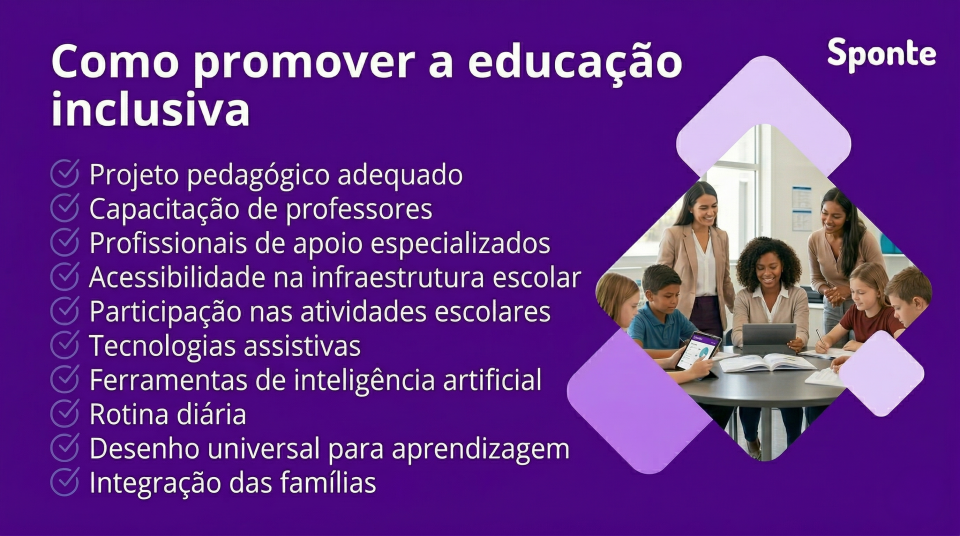 Como promover a educação inclusiva

Sponte

Projeto pedagógico adequado
Capacitação de professores
Profissionais de apoio especializados
Acessibilidade na infraestrutura escolar
Participação nas atividades escolares
Tecnologias assistivas
Ferramentas de inteligência artificial
Rotina diária
Desenho universal para aprendizagem
Integração das famílias